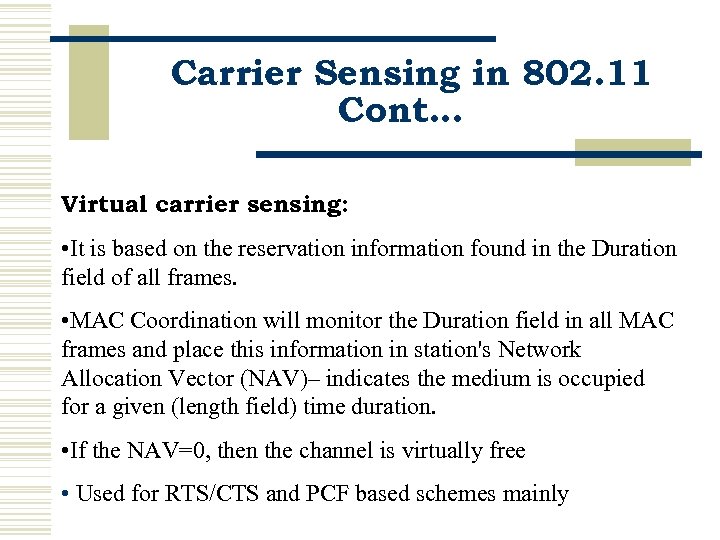 Carrier Sensing in 802.11 Cont…

Virtual carrier sensing:

•It is based on the reservation information found in the Duration field of all frames.

•MAC Coordination will monitor the Duration field in all MAC frames and place this information in station's Network Allocation Vector (NAV)– indicates the medium is occupied for a given (length field) time duration.

•If the NAV=0, then the channel is virtually free

• Used for RTS/CTS and PCF based schemes mainly